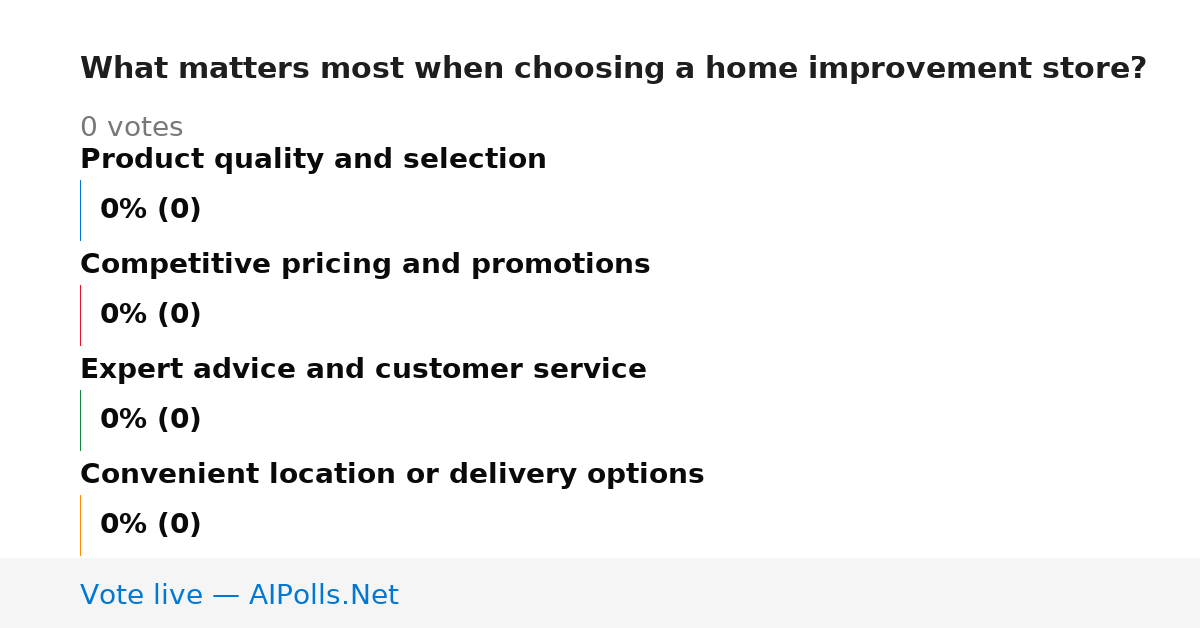 What matters most when choosing a home improvement store?

0 votes

Product quality and selection

0% (0)

Competitive pricing and promotions

0% (0)

Expert advice and customer service

0% (0)

Convenient location or delivery options

0% (0)

Vote live — AIPolls.Net